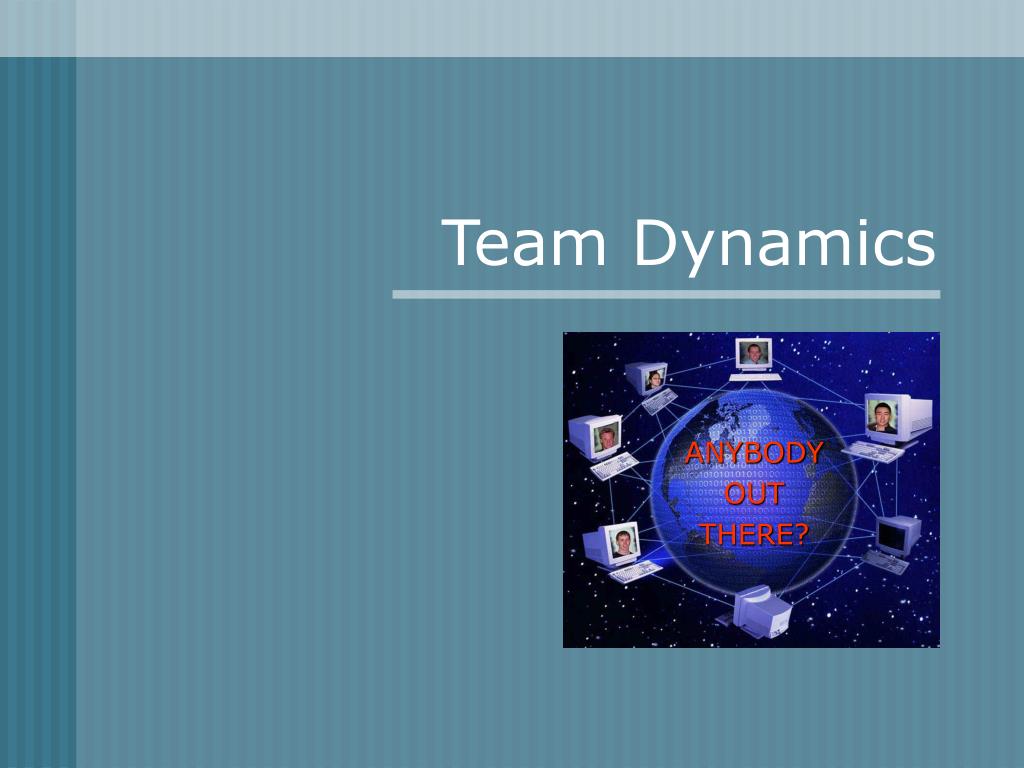 Team Dynamics

ANYBODY
OUT
THERE?